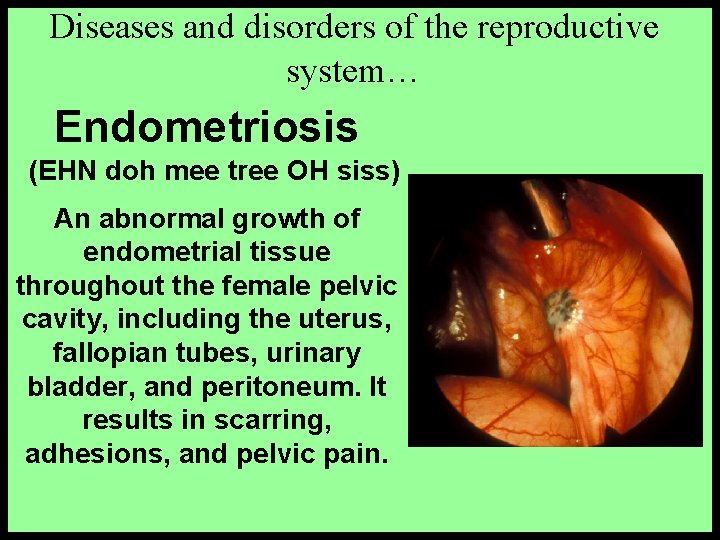 Diseases and disorders of the reproductive system…

Endometriosis
(EHN doh mee tree OH siss)

An abnormal growth of endometrial tissue throughout the female pelvic cavity, including the uterus, fallopian tubes, urinary bladder, and peritoneum. It results in scarring, adhesions, and pelvic pain.